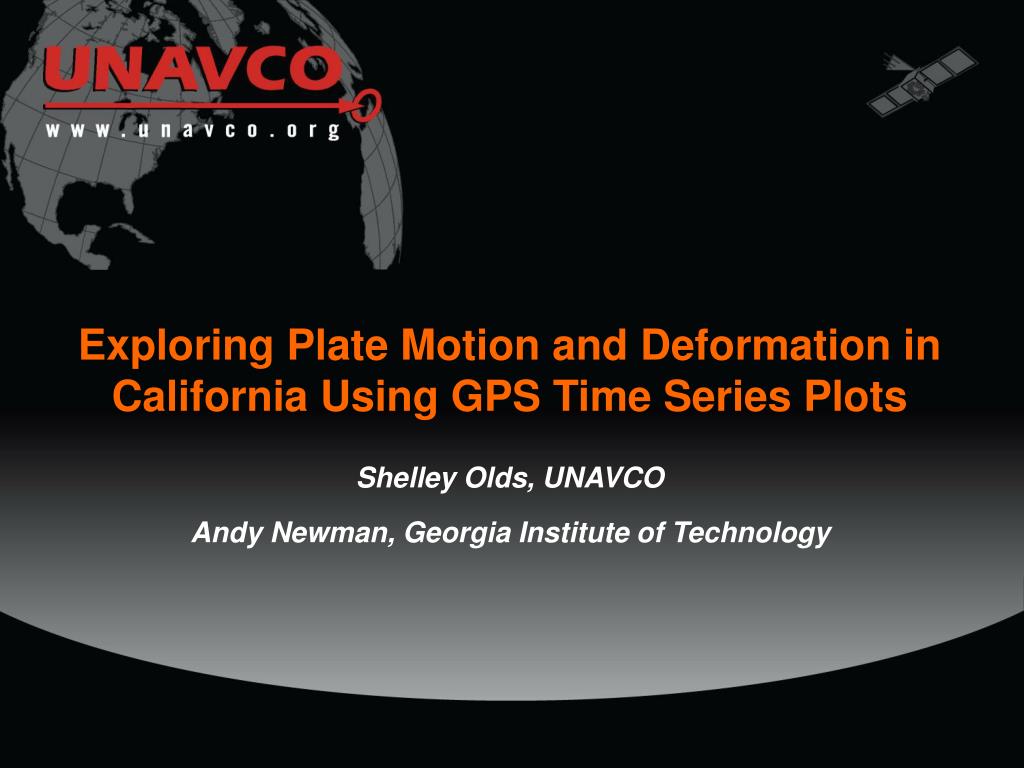 UNAVCO
www.unavco.org

Exploring Plate Motion and Deformation in California Using GPS Time Series Plots

Shelley Olds, UNAVCO

Andy Newman, Georgia Institute of Technology